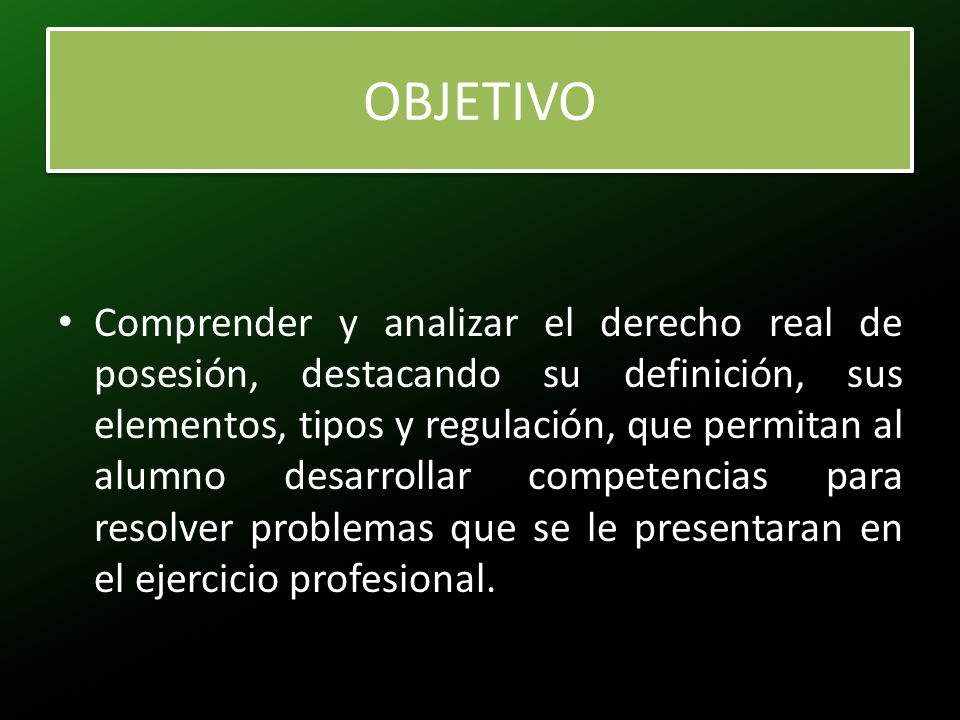 OBJETIVO

• Comprender y analizar el derecho real de posesión, destacando su definición, sus elementos, tipos y regulación, que permitan al alumno desarrollar competencias para resolver problemas que se le presentaran en el ejercicio profesional.